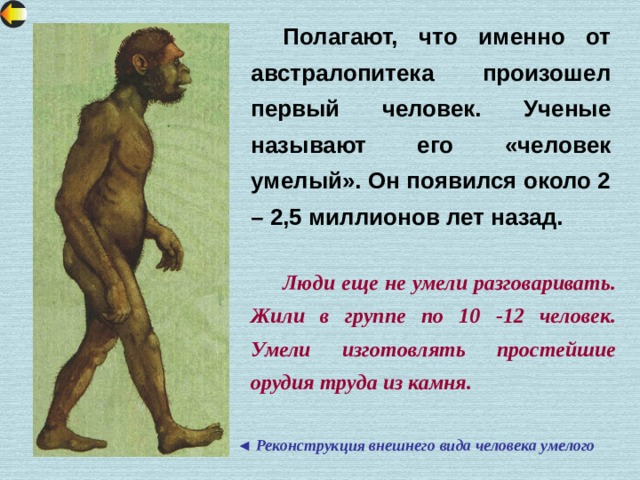 Полагают, что именно от австралопитека произошел первый человек. Ученые называют его «человек умелый». Он появился около 2 – 2,5 миллионов лет назад.

Люди еще не умели разговаривать. Жили в группе по 10 -12 человек. Умели изготовлять простейшие орудия труда из камня.

◄ Реконструкция внешнего вида человека умелого